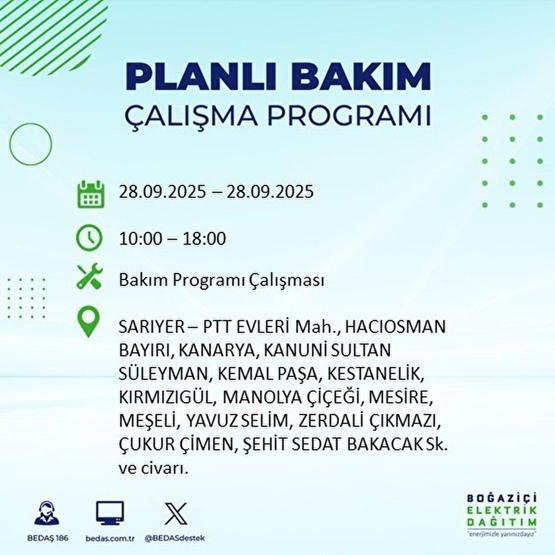 PLANLI BAKIM
ÇALIŞMA PROGRAMI

28.09.2025 – 28.09.2025

10:00 – 18:00

Bakım Programı Çalışması

SARIYER – PTT EVLERİ Mah., HACIOSMAN BAYIRI, KANARYA, KANUNİ SULTAN SÜLEYMAN, KEMAL PAŞA, KESTANELİK, KIRMIZIGÜL, MANOLYA ÇİÇEĞİ, MESİRE, MEŞELİ, YAVUZ SELİM, ZERDALİ ÇIKMAZI, ÇUKUR ÇİMEN, ŞEHİT SEDAT BAKACAK Sk. ve civarı.

BEDAŞ 186
bedas.com.tr
@BEDASdestek

BOĞAZİÇİ
ELEKTRİK
DAĞITIM
"enerjimizle yanınızdayız"